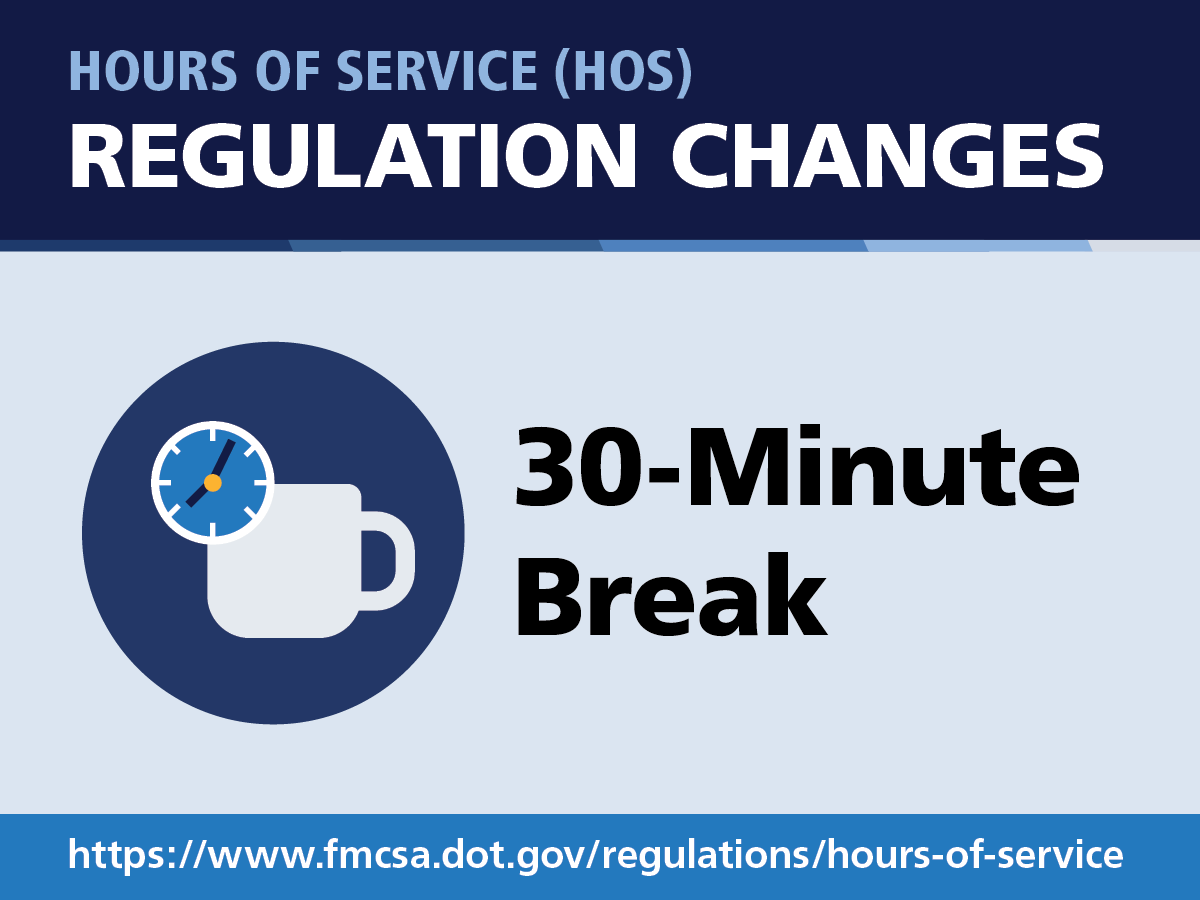 HOURS OF SERVICE (HOS)
REGULATION CHANGES

30-Minute Break

https://www.fmcsa.dot.gov/regulations/hours-of-service